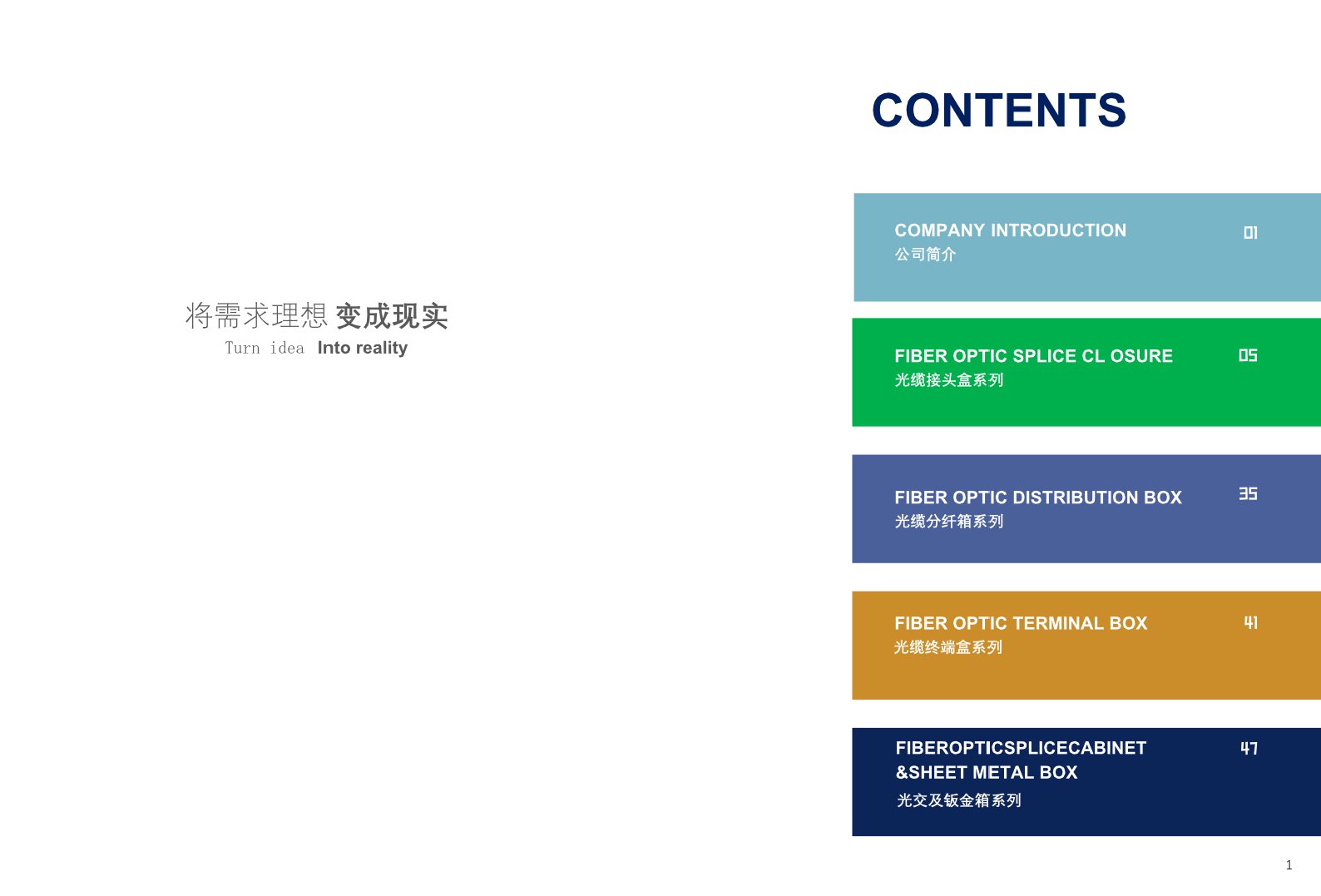 将需求理想 变成现实
Turn idea Into reality

CONTENTS

COMPANY INTRODUCTION
公司简介
01

FIBER OPTIC SPLICE CL OSURE
光缆接头盒系列
05

FIBER OPTIC DISTRIBUTION BOX
光缆分纤箱系列
35

FIBER OPTIC TERMINAL BOX
光缆终端盒系列
41

FIBEROPTICSPLICECABINET &SHEET METAL BOX
光交及钣金箱系列
47

1